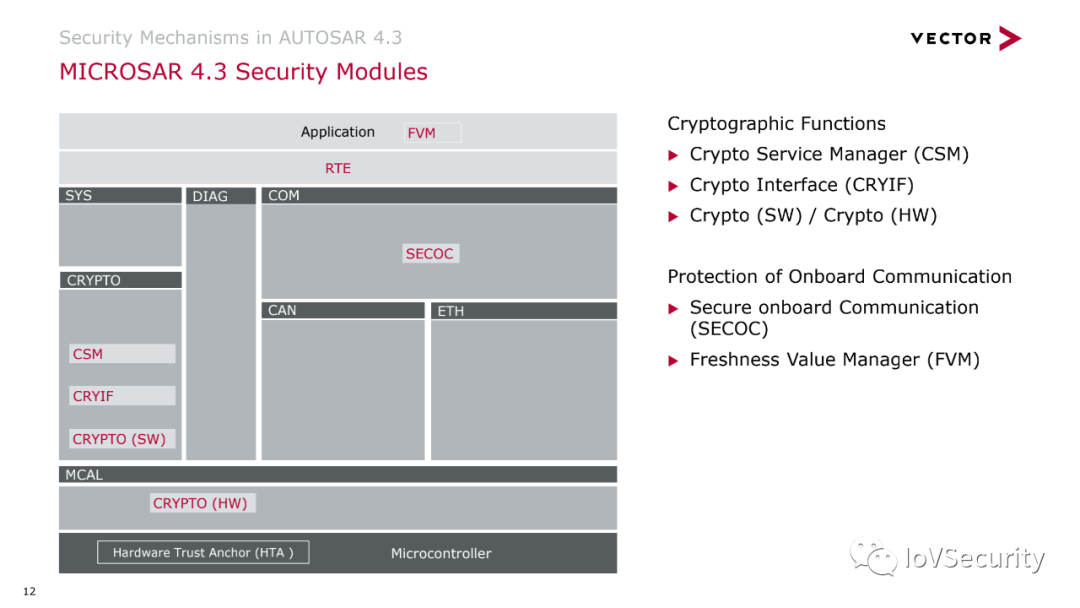 Security Mechanisms in AUTOSAR 4.3

VECTOR

MICROSAR 4.3 Security Modules

Application FVM

RTE

SYS

DIAG

COM

SECOC

CRYPTO

CAN

ETH

CSM

CRYIF

CRYPTO (SW)

MCAL

CRYPTO (HW)

Hardware Trust Anchor (HTA )

Microcontroller

Cryptographic Functions

▶ Crypto Service Manager (CSM)

▶ Crypto Interface (CRYIF)

▶ Crypto (SW) / Crypto (HW)

Protection of Onboard Communication

▶ Secure onboard Communication (SECOC)

▶ Freshness Value Manager (FVM)

IoVSecurity

12